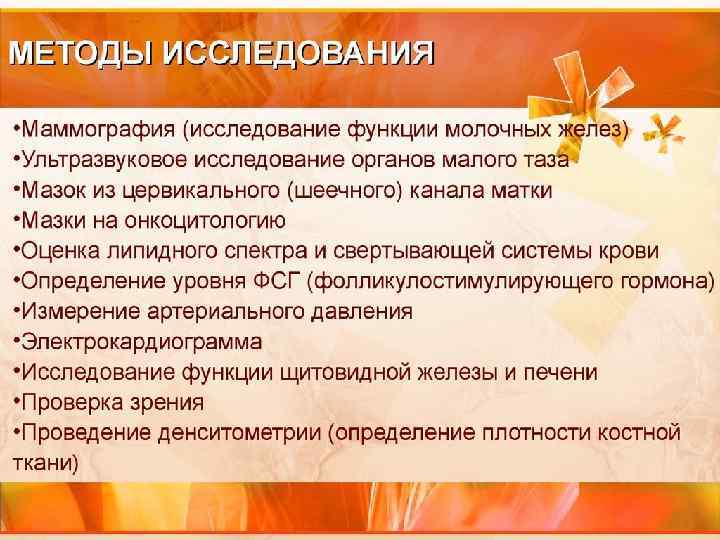 МЕТОДЫ ИССЛЕДОВАНИЯ

•Маммография (исследование функции молочных желез)
•Ультразвуковое исследование органов малого таза
•Мазок из цервикального (шеечного) канала матки
•Мазки на онкоцитологию
•Оценка липидного спектра и свертывающей системы крови
•Определение уровня ФСГ (фолликулостимулирующего гормона)
•Измерение артериального давления
•Электрокардиограмма
•Исследование функции щитовидной железы и печени
•Проверка зрения
•Проведение денситометрии (определение плотности костной ткани)